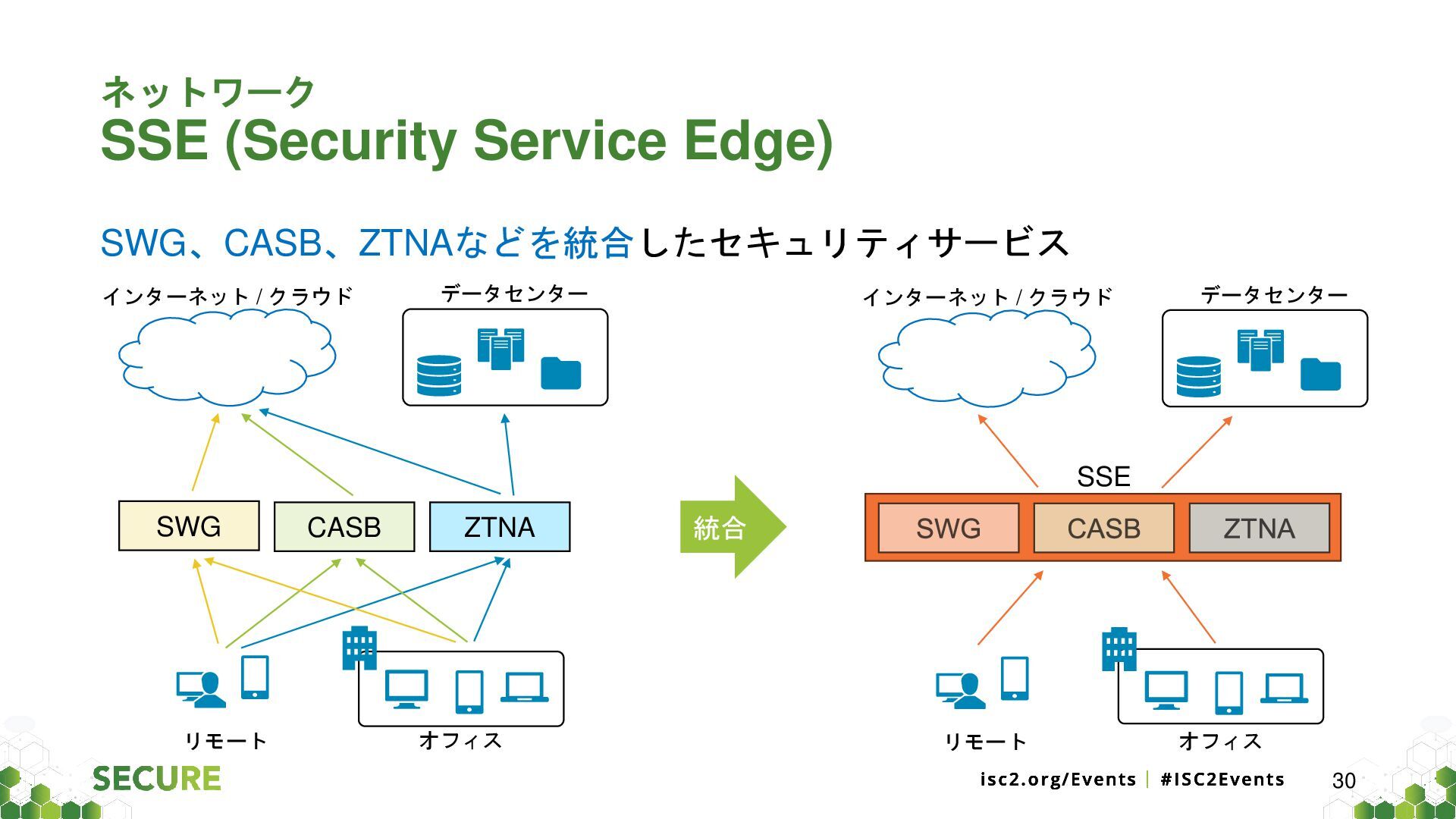 ネットワーク
SSE (Security Service Edge)

SWG、CASB、ZTNAなどを統合したセキュリティサービス

インターネット / クラウド

データセンター

SWG

CASB

ZTNA

リモート

オフィス

統合

インターネット / クラウド

データセンター

SSE

SWG

CASB

ZTNA

リモート

オフィス

SECURE

isc2.org/Events | #ISC2Events

30